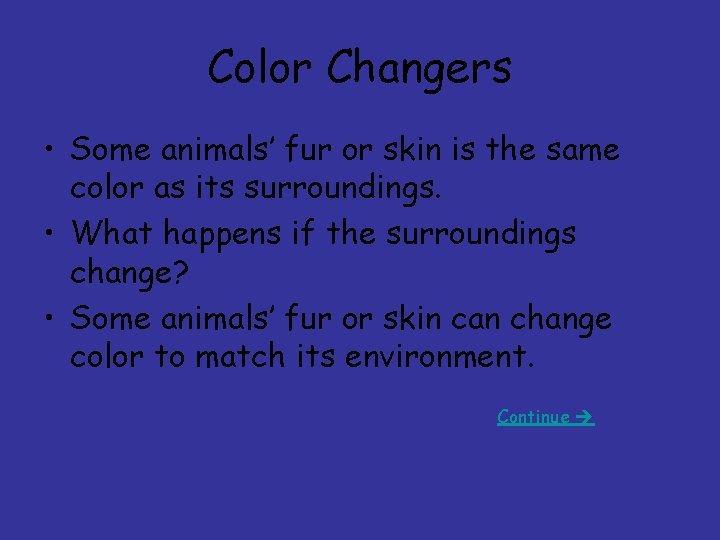 Color Changers

• Some animals' fur or skin is the same color as its surroundings.
• What happens if the surroundings change?
• Some animals' fur or skin can change color to match its environment.

Continue →